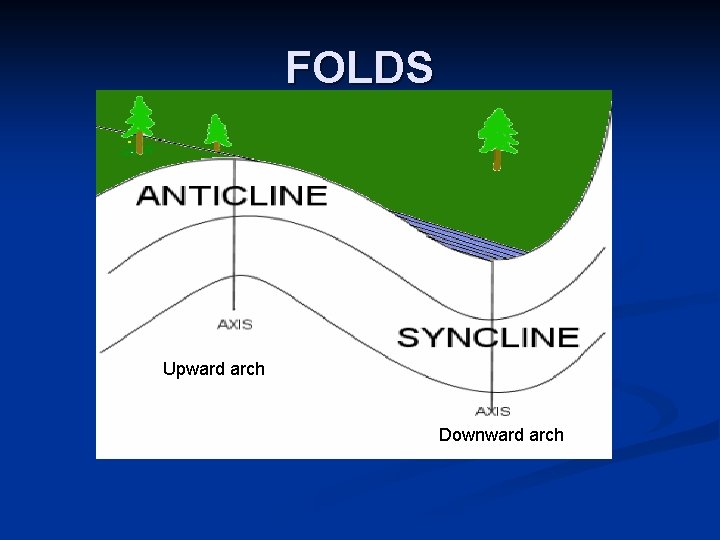 FOLDS

ANTICLINE

AXIS

Upward arch

SYNCLINE

AXIS

Downward arch